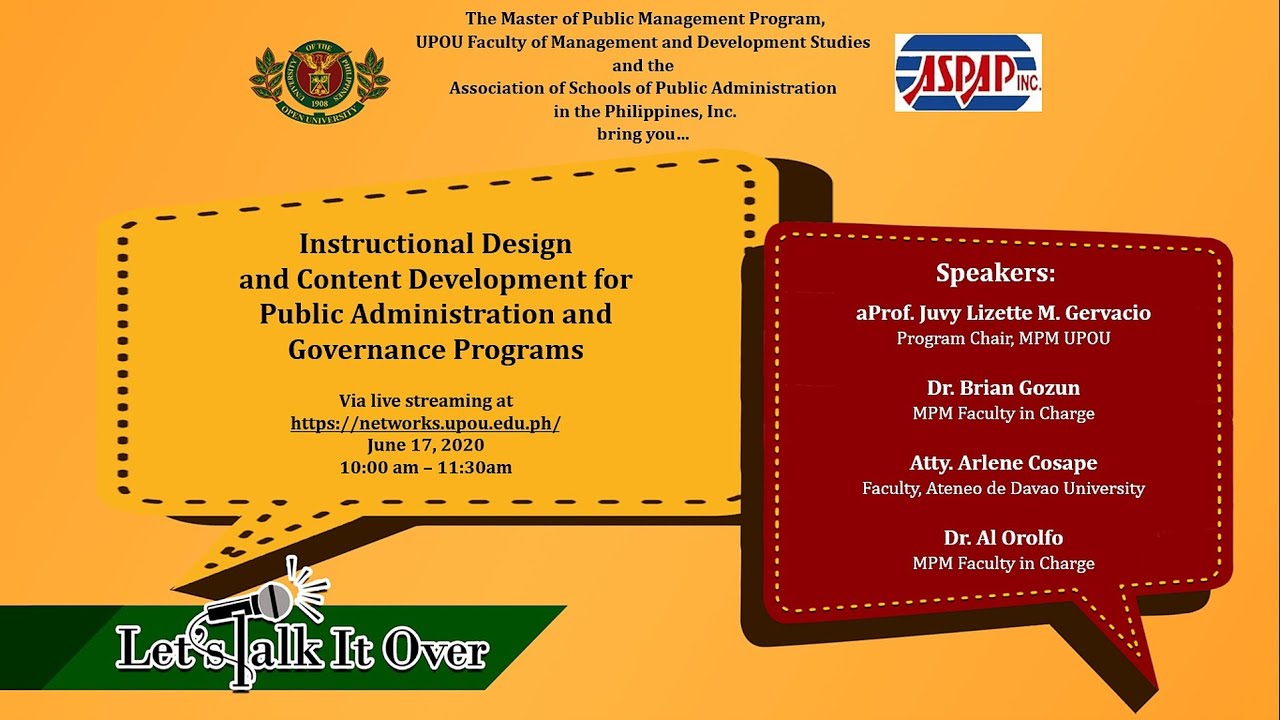 UNIVERSITY OF THE PHILIPPINES OPEN UNIVERSITY 1908

The Master of Public Management Program, UPOU Faculty of Management and Development Studies and the Association of Schools of Public Administration in the Philippines, Inc. bring you…

ASPAP INC.

Instructional Design and Content Development for Public Administration and Governance Programs

Via live streaming at https://networks.upou.edu.ph/ June 17, 2020 10:00 am – 11:30am

Speakers:

aProf. Juvy Lizette M. Gervacio
Program Chair, MPM UPOU

Dr. Brian Gozun
MPM Faculty in Charge

Atty. Arlene Cosape
Faculty, Ateneo de Davao University

Dr. Al Orolfo
MPM Faculty in Charge

Let's Talk It Over